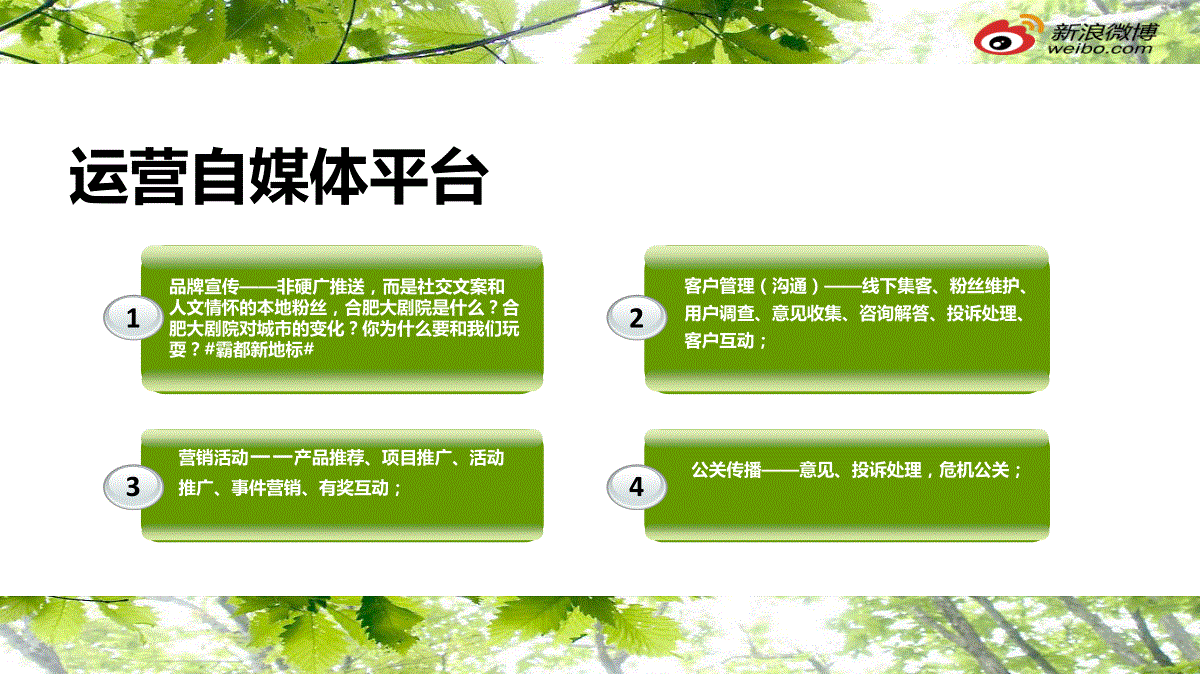 新浪微博
weibo.com

运营自媒体平台

1
品牌宣传——非硬广推送，而是社交文案和人文情怀的本地粉丝，合肥大剧院是什么？合肥大剧院对城市的变化？你为什么要和我们玩耍？#霸都新地标#

2
客户管理（沟通）——线下集客、粉丝维护、用户调查、意见收集、咨询解答、投诉处理、客户互动；

3
营销活动一一产品推荐、项目推广、活动推广、事件营销、有奖互动；

4
公关传播——意见、投诉处理，危机公关；